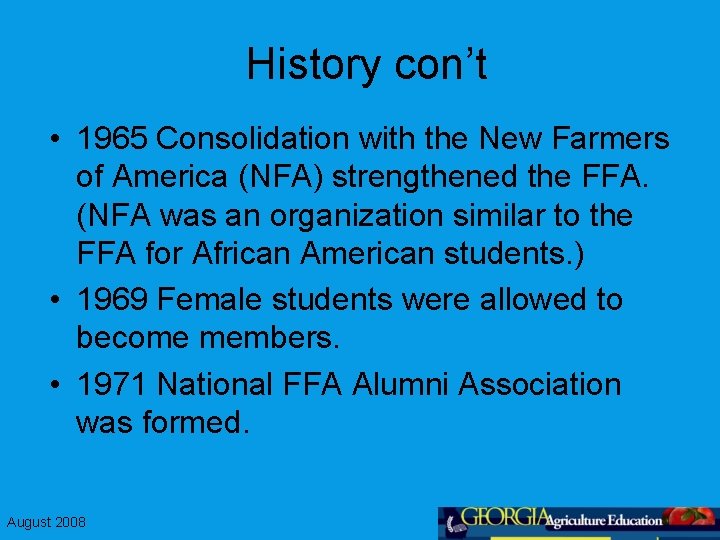 History con’t

• 1965 Consolidation with the New Farmers of America (NFA) strengthened the FFA. (NFA was an organization similar to the FFA for African American students.)
• 1969 Female students were allowed to become members.
• 1971 National FFA Alumni Association was formed.

August 2008

GEORGIA Agriculture Education